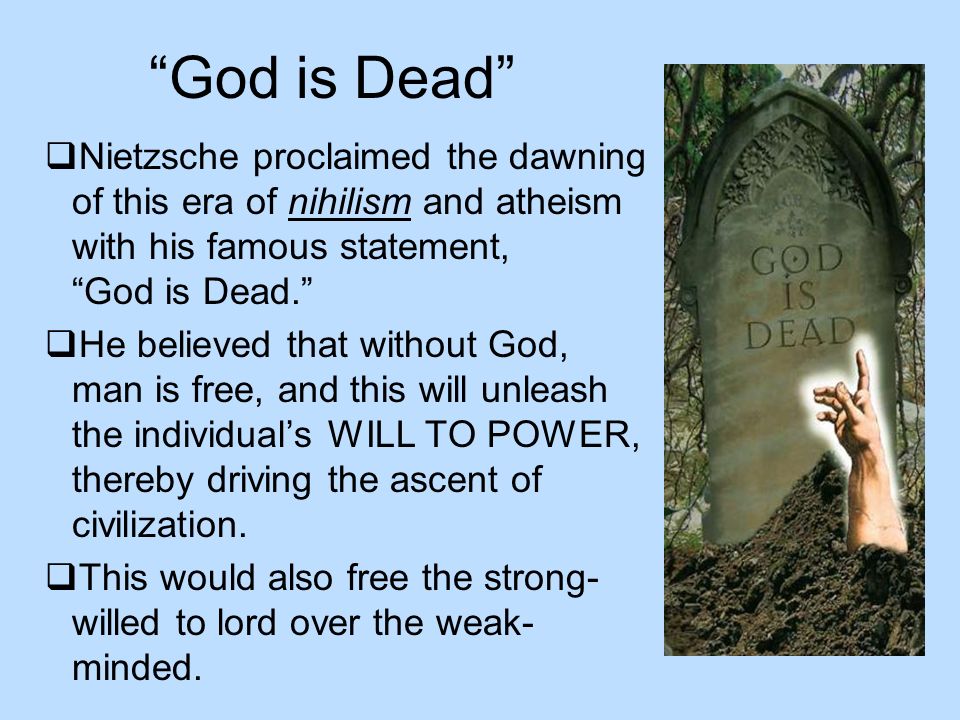 “God is Dead”

❑Nietzsche proclaimed the dawning of this era of nihilism and atheism with his famous statement, “God is Dead.”

❑He believed that without God, man is free, and this will unleash the individual’s WILL TO POWER, thereby driving the ascent of civilization.

❑This would also free the strong-willed to lord over the weak-minded.

GOD IS DEAD